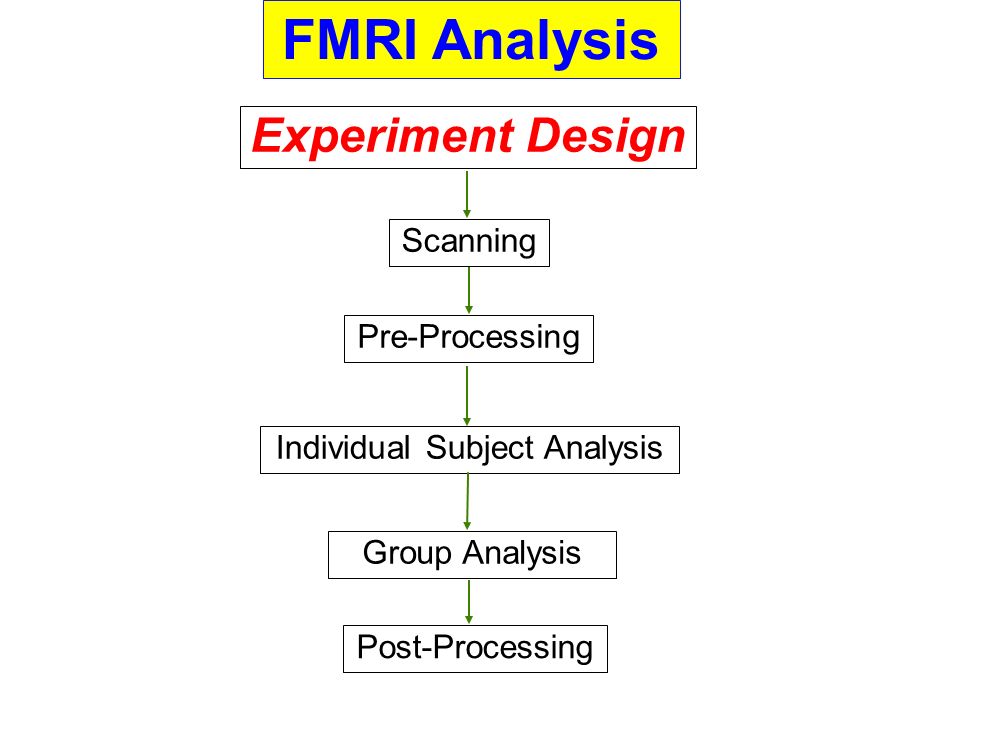 FMRI Analysis

Experiment Design

Scanning

Pre-Processing

Individual Subject Analysis

Group Analysis

Post-Processing